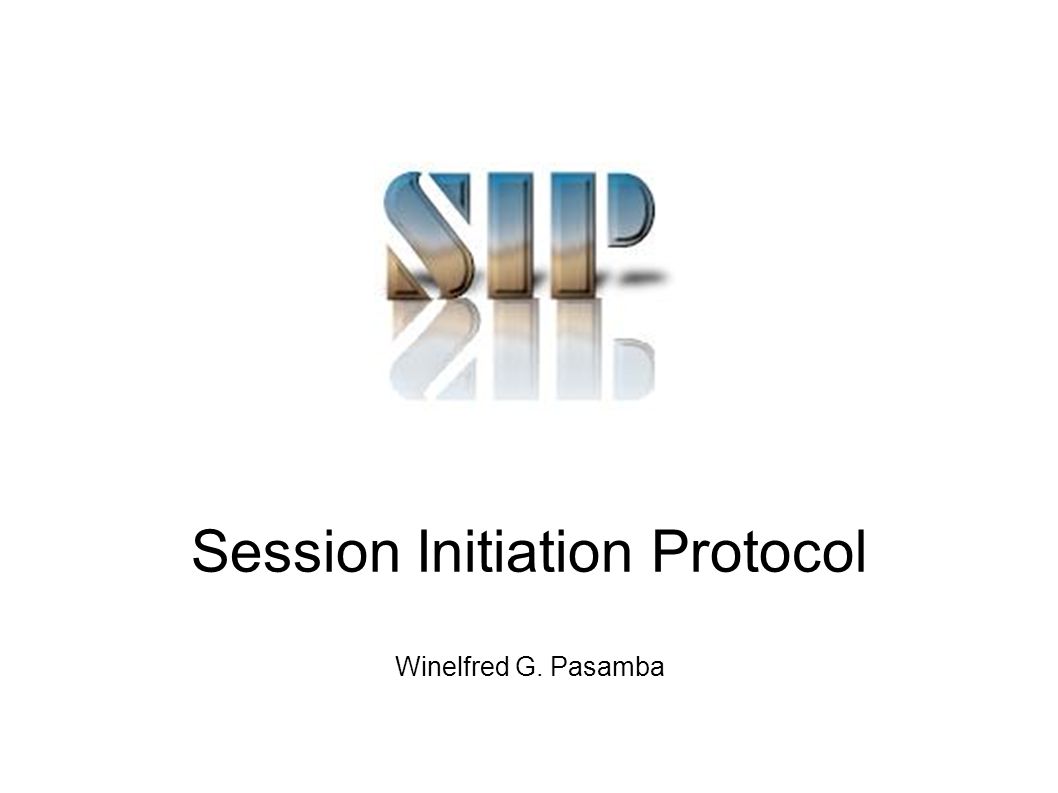 SIP

Session Initiation Protocol

Winelfred G. Pasamba